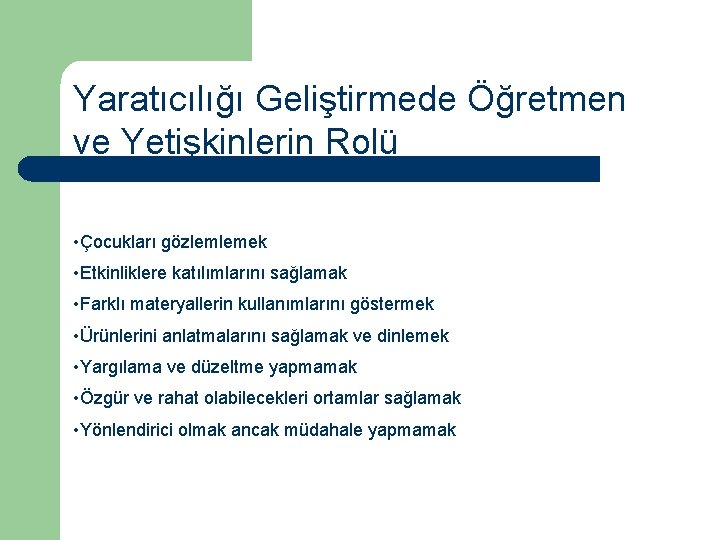 Yaratıcılığı Geliştirmede Öğretmen ve Yetişkinlerin Rolü

•Çocukları gözlemlemek
•Etkinliklere katılımlarını sağlamak
•Farklı materyallerin kullanımlarını göstermek
•Ürünlerini anlatmalarını sağlamak ve dinlemek
•Yargılama ve düzeltme yapmamak
•Özgür ve rahat olabilecekleri ortamlar sağlamak
•Yönlendirici olmak ancak müdahale yapmamak